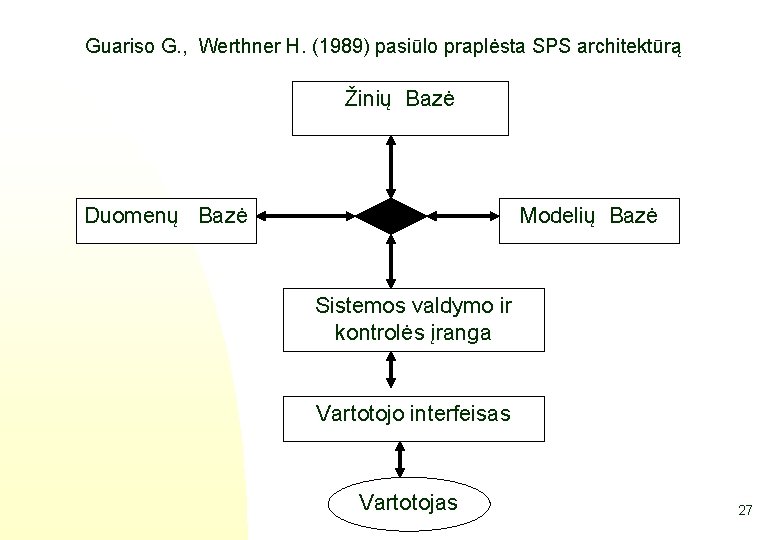 Guariso G., Werthner H. (1989) pasiūlo praplėsta SPS architektūrą

Žinių Bazė

Duomenų Bazė

Modelių Bazė

Sistemos valdymo ir kontrolės įranga

Vartotojo interfeisas

Vartotojas

27